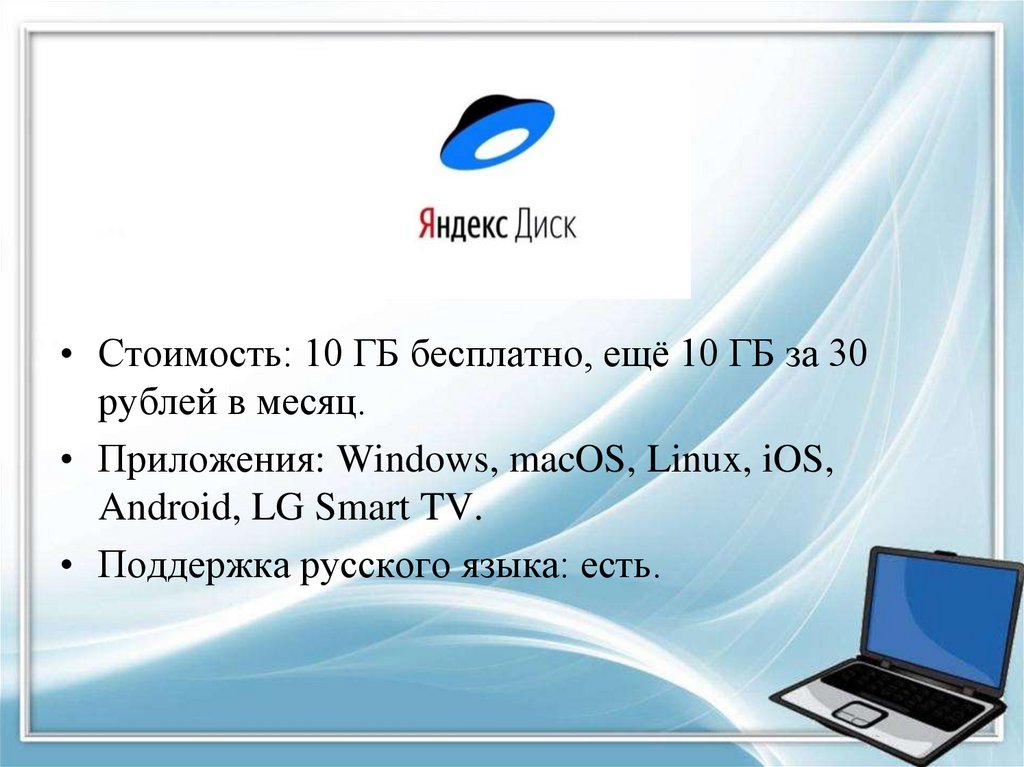 Яндекс Диск

• Стоимость: 10 ГБ бесплатно, ещё 10 ГБ за 30 рублей в месяц.
• Приложения: Windows, macOS, Linux, iOS, Android, LG Smart TV.
• Поддержка русского языка: есть.